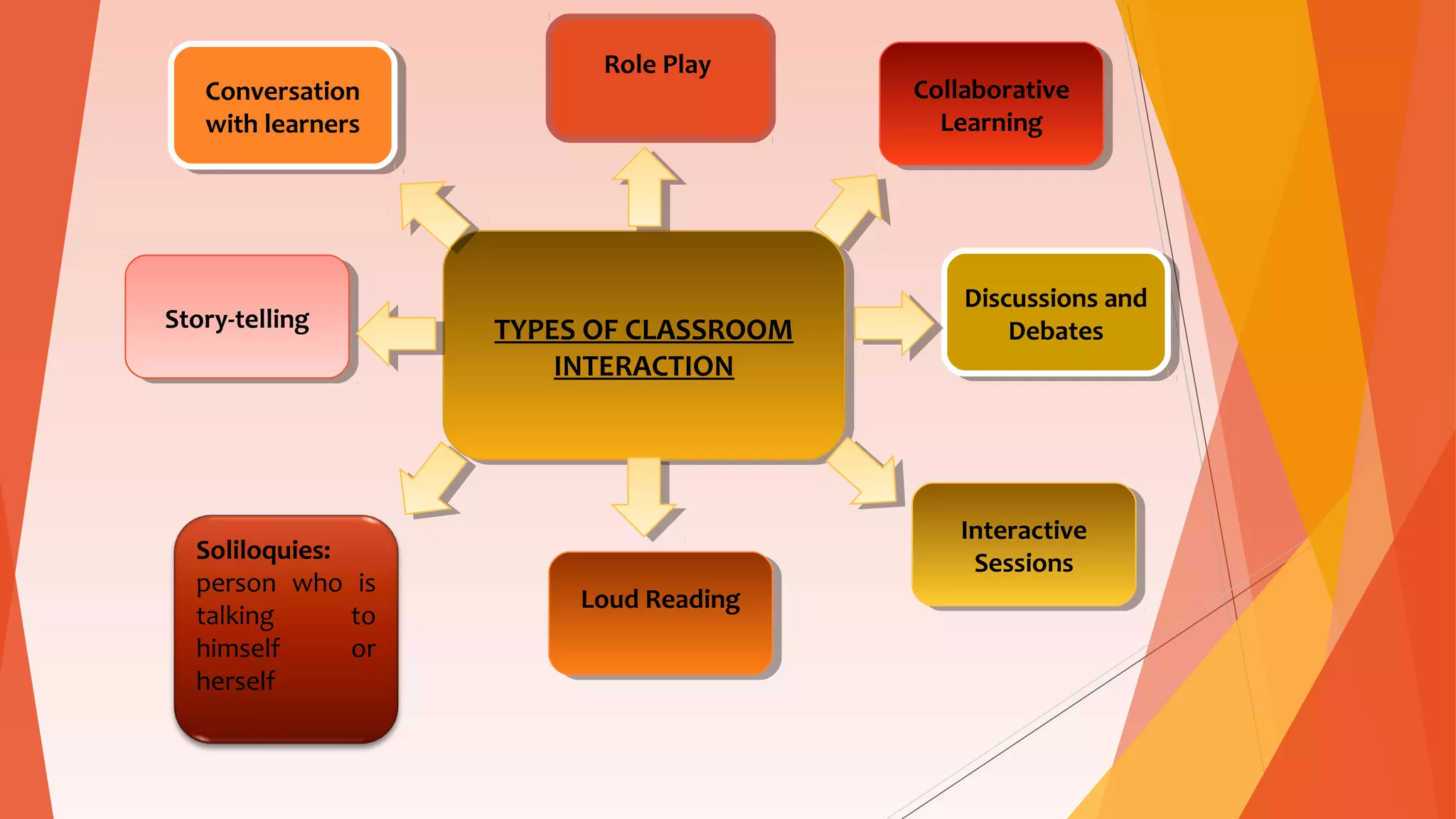 TYPES OF CLASSROOM INTERACTION

Conversation with learners

Role Play

Collaborative Learning

Story-telling

Discussions and Debates

Soliloquies: person who is talking to himself or herself

Loud Reading

Interactive Sessions